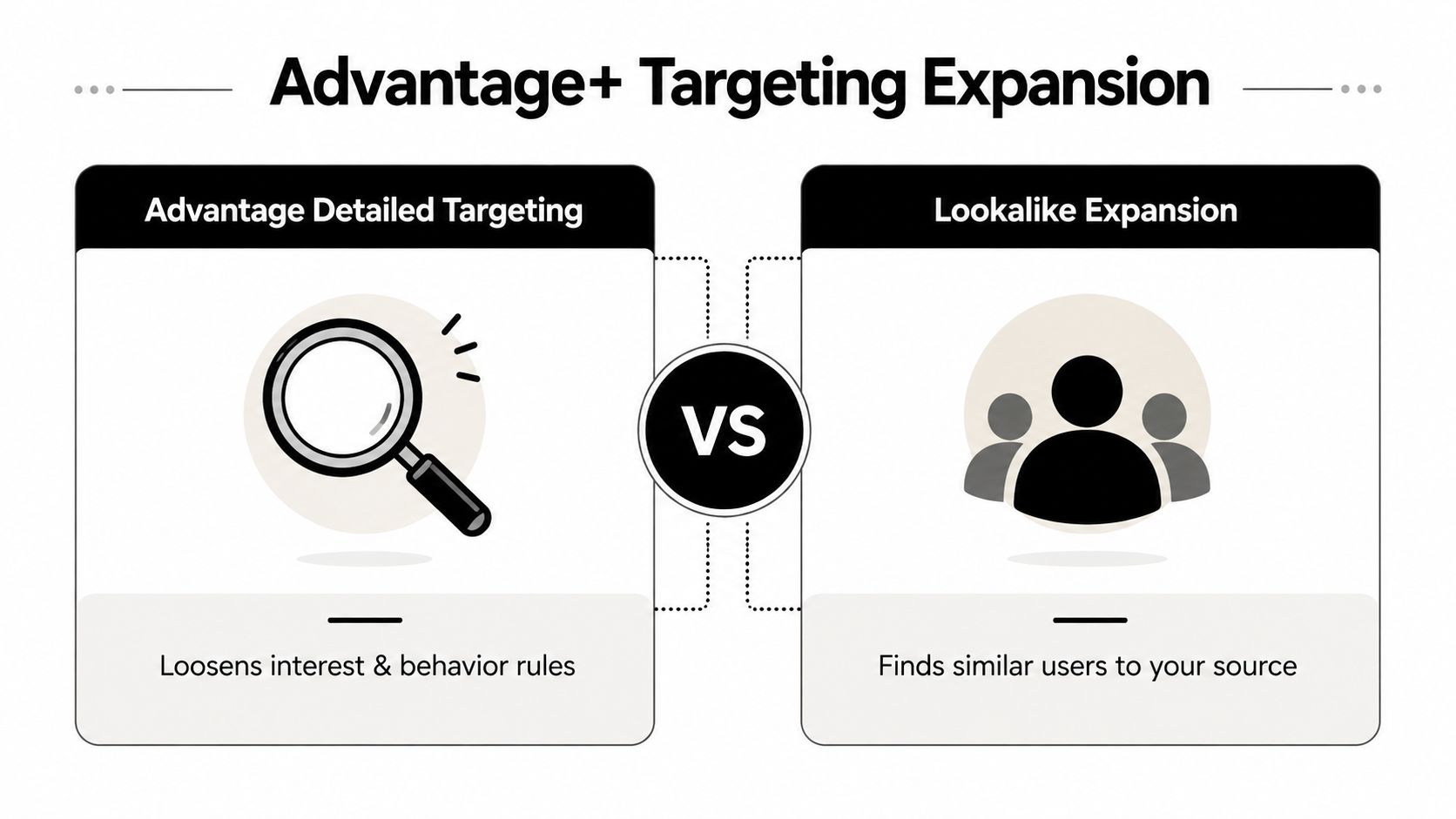 Advantage+ Targeting Expansion

Advantage Detailed Targeting

Loosens interest & behavior rules

VS

Lookalike Expansion

Finds similar users to your source